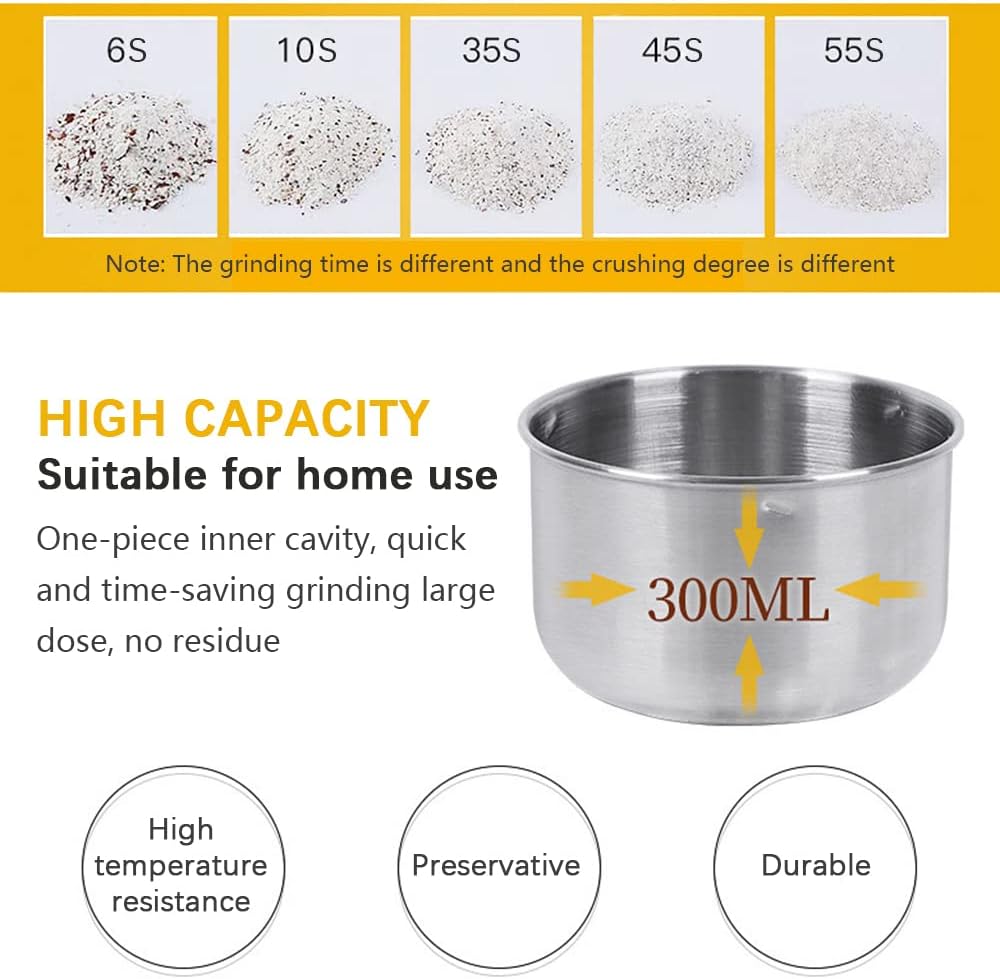 6S

10S

35S

45S

55S

Note: The grinding time is different and the crushing degree is different

HIGH CAPACITY

Suitable for home use

One-piece inner cavity, quick and time-saving grinding large dose, no residue

300ML

High temperature resistance

Preservative

Durable